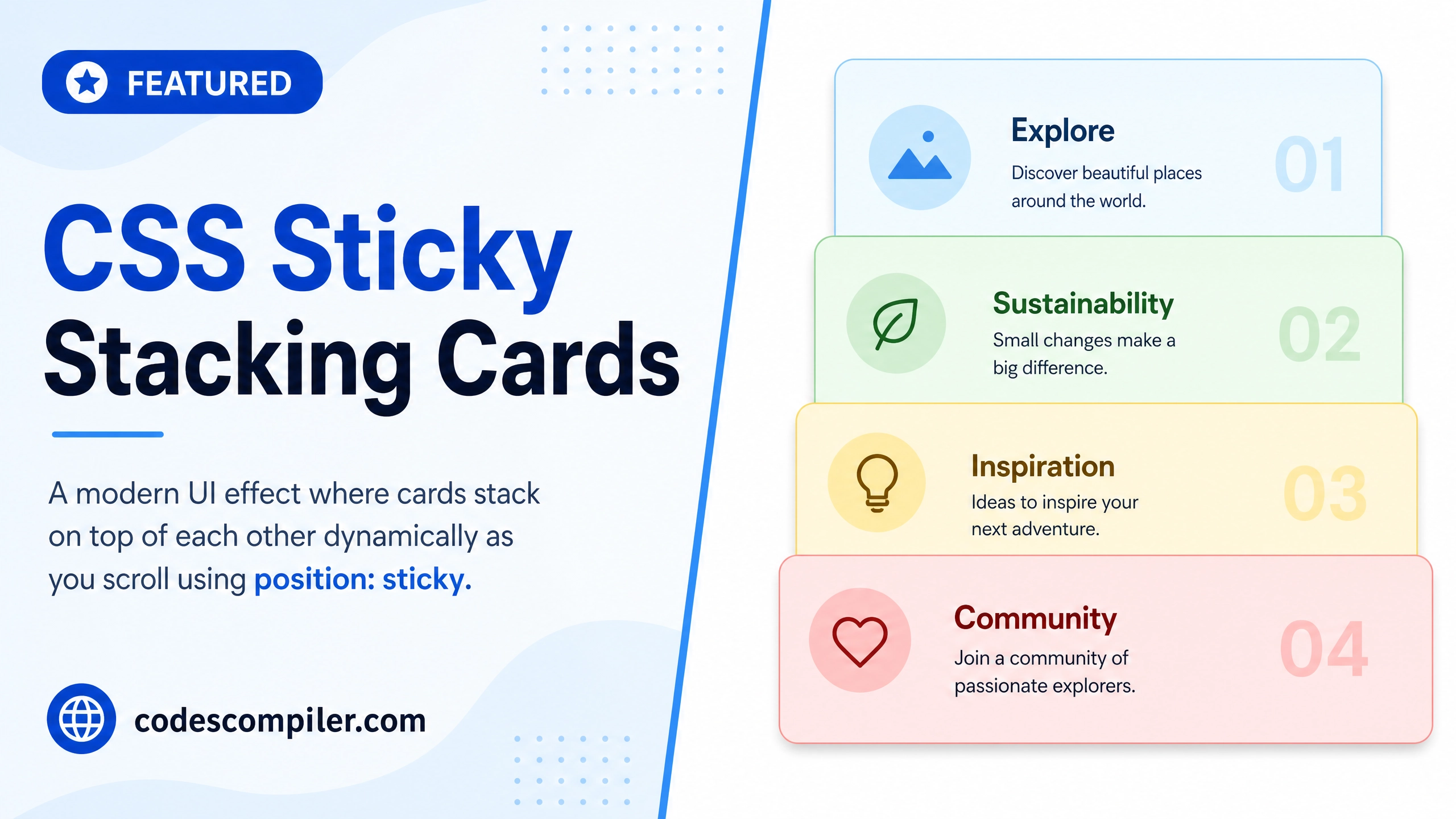 FEATURED

CSS Sticky Stacking Cards

A modern UI effect where cards stack on top of each other dynamically as you scroll using position: sticky.

codescompiler.com

Explore
Discover beautiful places around the world.
01

Sustainability
Small changes make a big difference.
02

Inspiration
Ideas to inspire your next adventure.
03

Community
Join a community of passionate explorers.
04